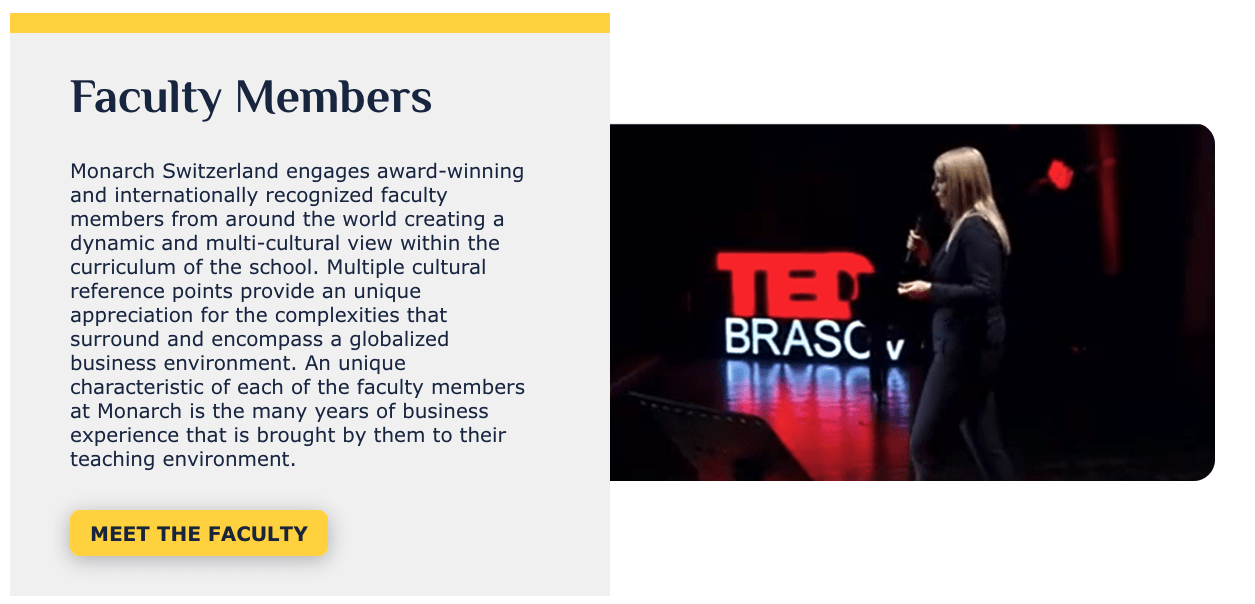 Faculty Members

Monarch Switzerland engages award-winning and internationally recognized faculty members from around the world creating a dynamic and multi-cultural view within the curriculum of the school. Multiple cultural reference points provide an unique appreciation for the complexities that surround and encompass a globalized business environment. An unique characteristic of each of the faculty members at Monarch is the many years of business experience that is brought by them to their teaching environment.

MEET THE FACULTY

TED
BRASOV